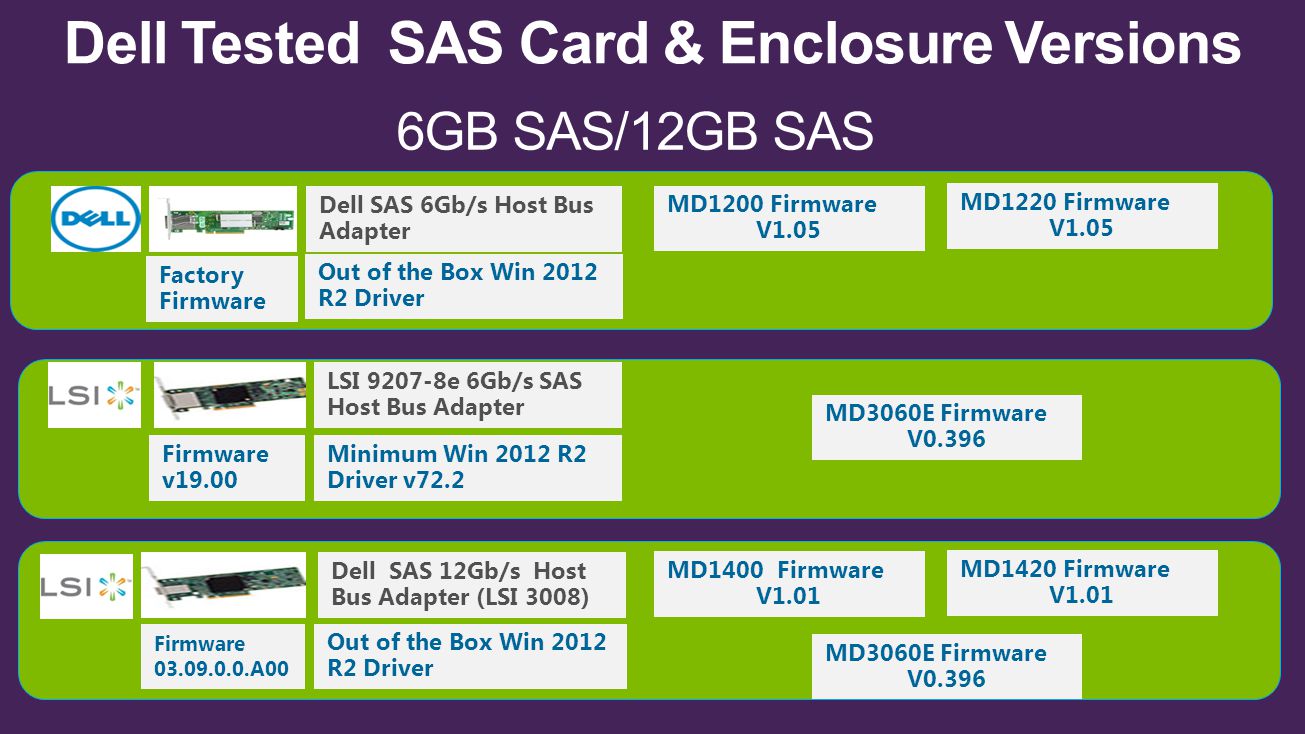 Dell Tested SAS Card & Enclosure Versions

6GB SAS/12GB SAS

DELL

Dell SAS 6Gb/s Host Bus Adapter

Factory Firmware

Out of the Box Win 2012 R2 Driver

MD1200 Firmware V1.05

MD1220 Firmware V1.05

LSI

LSI 9207-8e 6Gb/s SAS Host Bus Adapter

Firmware v19.00

Minimum Win 2012 R2 Driver v72.2

MD3060E Firmware V0.396

LSI

Dell SAS 12Gb/s Host Bus Adapter (LSI 3008)

Firmware 03.09.0.0.A00

Out of the Box Win 2012 R2 Driver

MD1400 Firmware V1.01

MD1420 Firmware V1.01

MD3060E Firmware V0.396